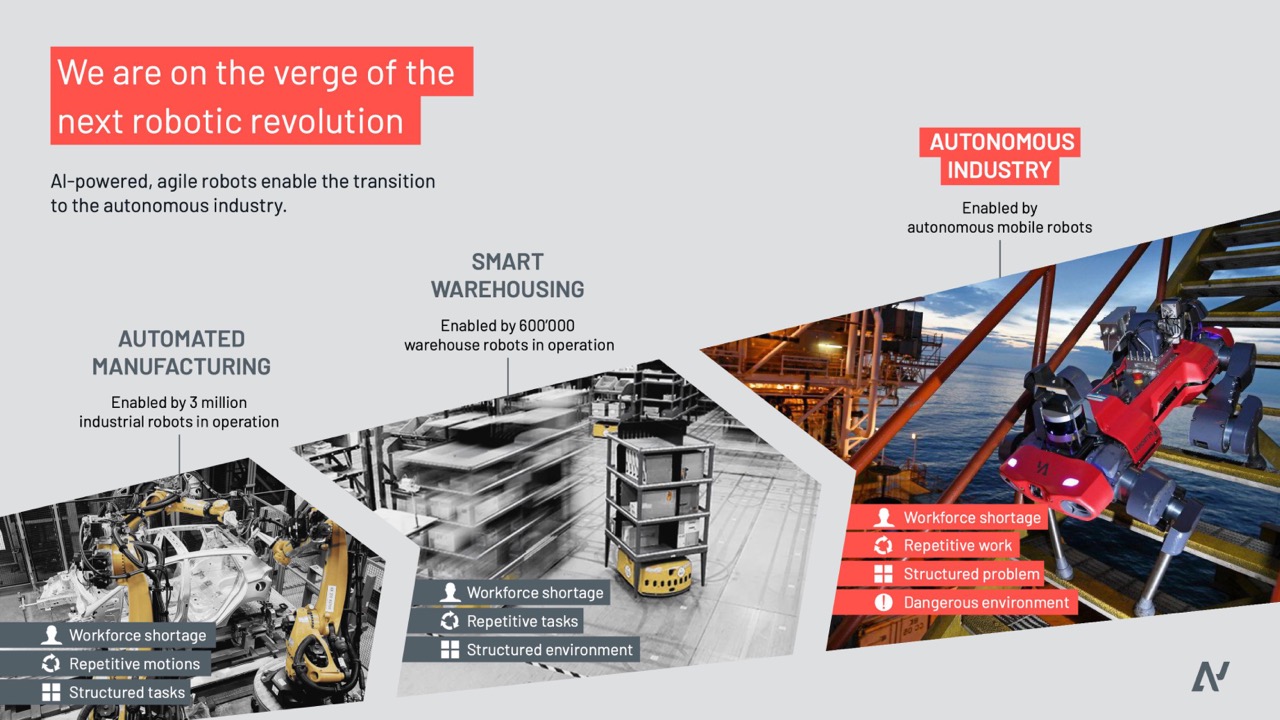 We are on the verge of the next robotic revolution

AI-powered, agile robots enable the transition to the autonomous industry.

AUTOMATED MANUFACTURING

Enabled by 3 million industrial robots in operation

Workforce shortage
Repetitive motions
Structured tasks

SMART WAREHOUSING

Enabled by 600'000 warehouse robots in operation

Workforce shortage
Repetitive tasks
Structured environment

AUTONOMOUS INDUSTRY

Enabled by autonomous mobile robots

Workforce shortage
Repetitive work
Structured problem
Dangerous environment